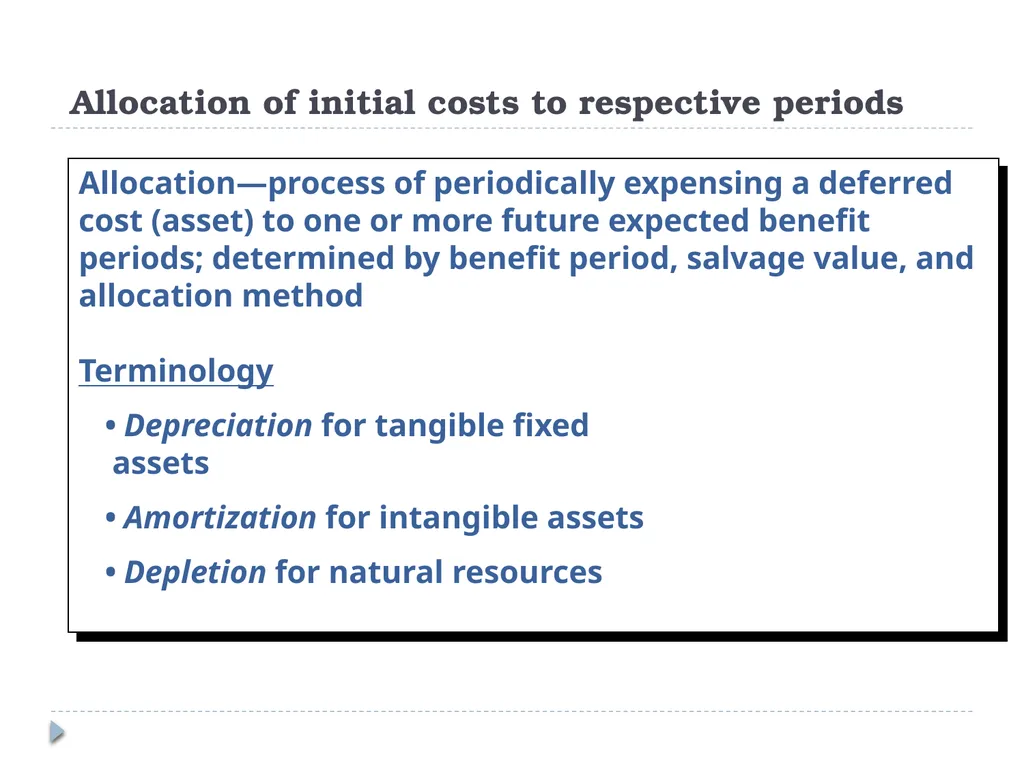 Allocation of initial costs to respective periods

Allocation—process of periodically expensing a deferred cost (asset) to one or more future expected benefit periods; determined by benefit period, salvage value, and allocation method

Terminology

• Depreciation for tangible fixed assets

• Amortization for intangible assets

• Depletion for natural resources